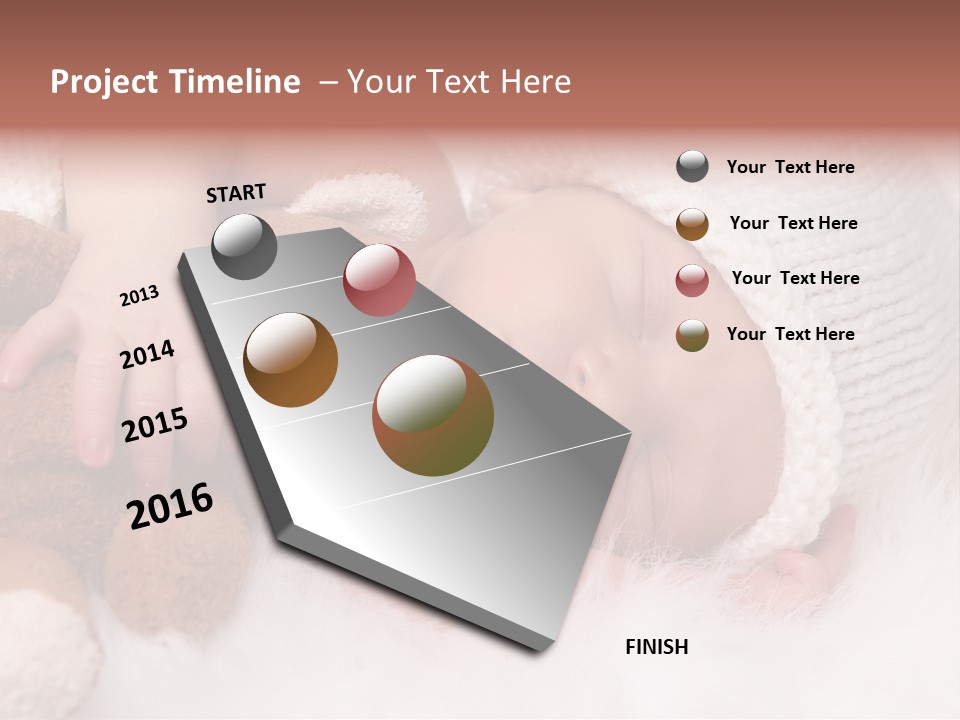 Project Timeline – Your Text Here

START

2013

2014

2015

2016

FINISH

Your Text Here

Your Text Here

Your Text Here

Your Text Here